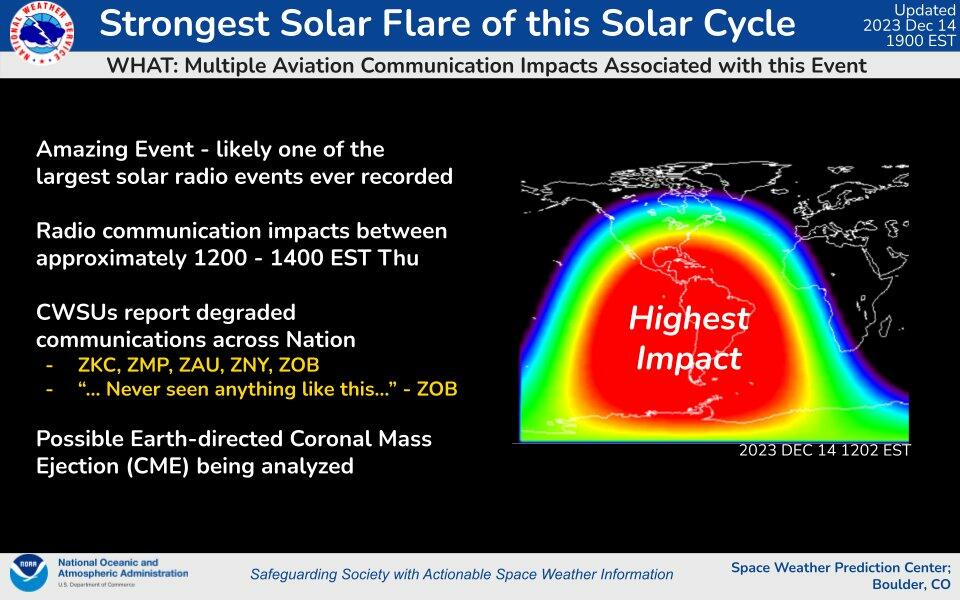 NATIONAL WEATHER SERVICE

Strongest Solar Flare of this Solar Cycle

Updated
2023 Dec 14
1900 EST

WHAT: Multiple Aviation Communication Impacts Associated with this Event

Amazing Event - likely one of the largest solar radio events ever recorded

Radio communication impacts between approximately 1200 - 1400 EST Thu

CWSUs report degraded communications across Nation
- ZKC, ZMP, ZAU, ZNY, ZOB
- "... Never seen anything like this..." - ZOB

Possible Earth-directed Coronal Mass Ejection (CME) being analyzed

Highest Impact

2023 DEC 14 1202 EST

NOAA

National Oceanic and Atmospheric Administration
U.S. Department of Commerce

Safeguarding Society with Actionable Space Weather Information

Space Weather Prediction Center; Boulder, CO